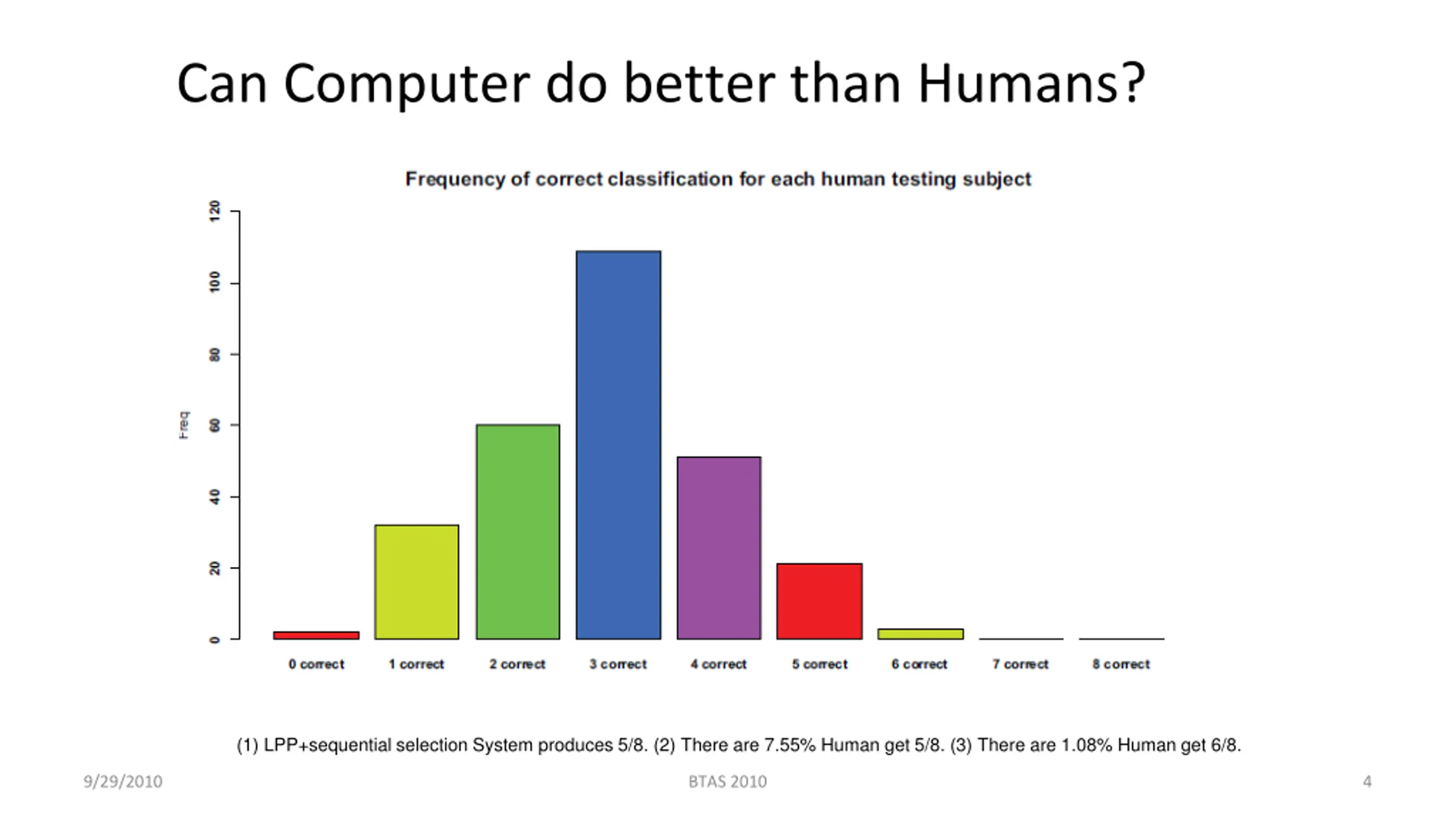 Can Computer do better than Humans?

Frequency of correct classification for each human testing subject

Freq

120
100
80
60
40
20
0

0 correct
1 correct
2 correct
3 correct
4 correct
5 correct
6 correct
7 correct
8 correct

(1) LPP+sequential selection System produces 5/8. (2) There are 7.55% Human get 5/8. (3) There are 1.08% Human get 6/8.

9/29/2010

BTAS 2010

4